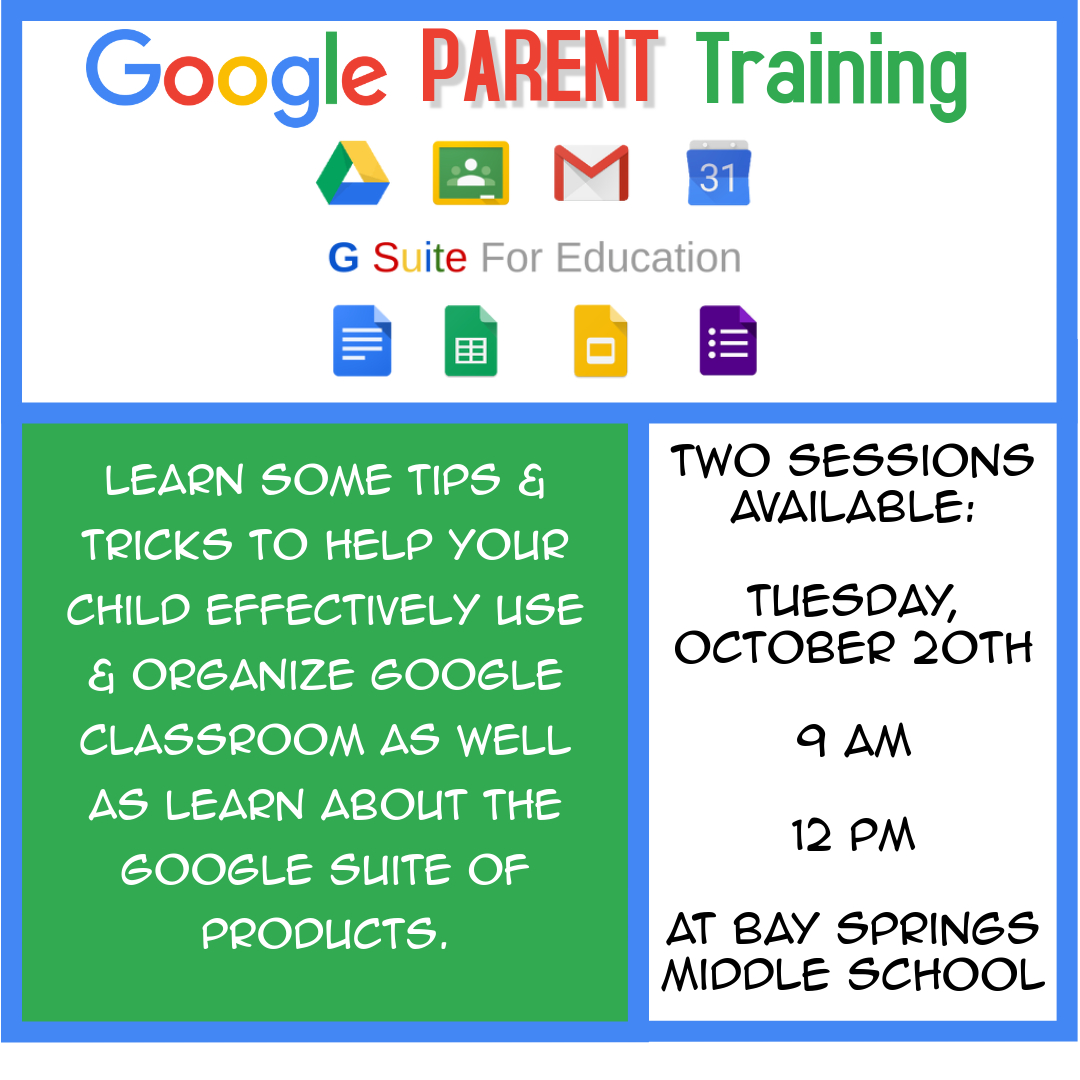 Google PARENT Training

31

G Suite For Education

LEARN SOME TIPS & TRICKS TO HELP YOUR CHILD EFFECTIVELY USE & ORGANIZE GOOGLE CLASSROOM AS WELL AS LEARN ABOUT THE GOOGLE SUITE OF PRODUCTS.

TWO SESSIONS AVAILABLE:

TUESDAY, OCTOBER 20TH

9 AM

12 PM

AT BAY SPRINGS MIDDLE SCHOOL